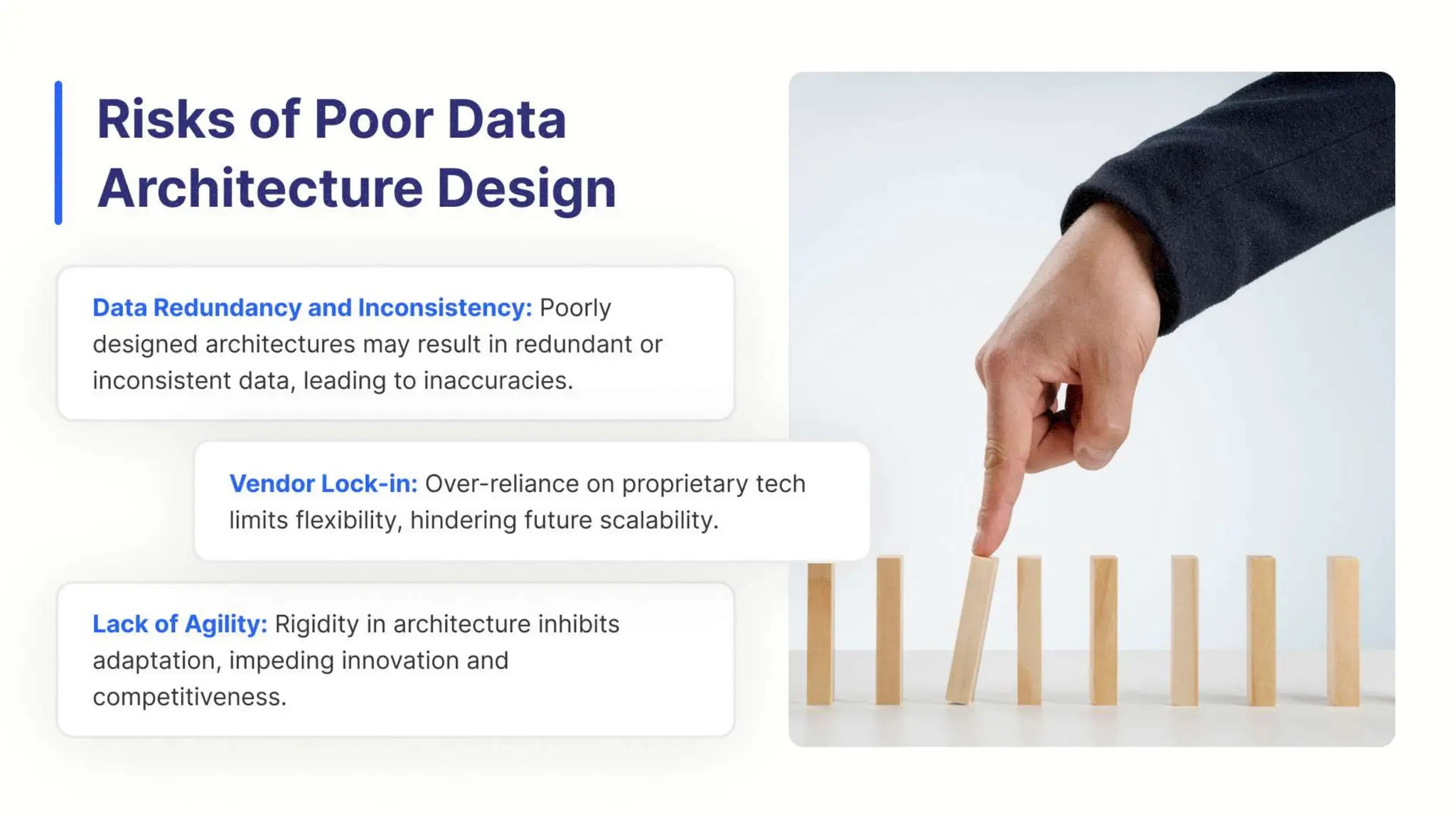 Risks of Poor Data Architecture Design

Data Redundancy and Inconsistency: Poorly designed architectures may result in redundant or inconsistent data, leading to inaccuracies.

Vendor Lock-in: Over-reliance on proprietary tech limits flexibility, hindering future scalability.

Lack of Agility: Rigidity in architecture inhibits adaptation, impeding innovation and competitiveness.